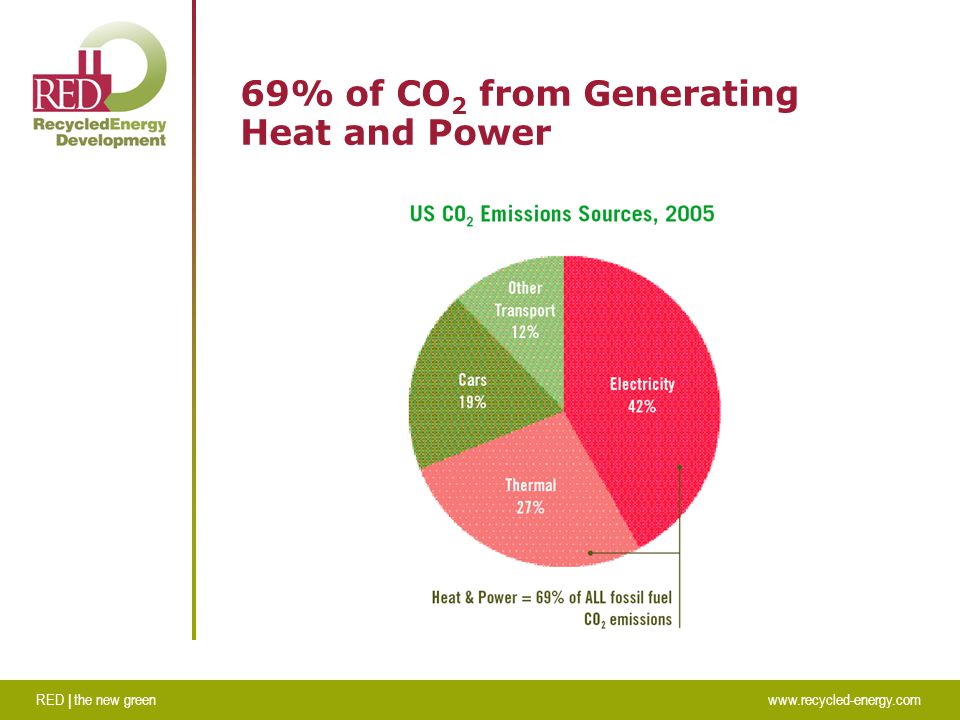 RED
RecycledEnergy Development

69% of $CO_2$ from Generating Heat and Power

US $CO_2$ Emissions Sources, 2005

Other Transport 12%

Cars 19%

Electricity 42%

Thermal 27%

Heat & Power = 69% of ALL fossil fuel $CO_2$ emissions

RED | the new green

www.recycled-energy.com